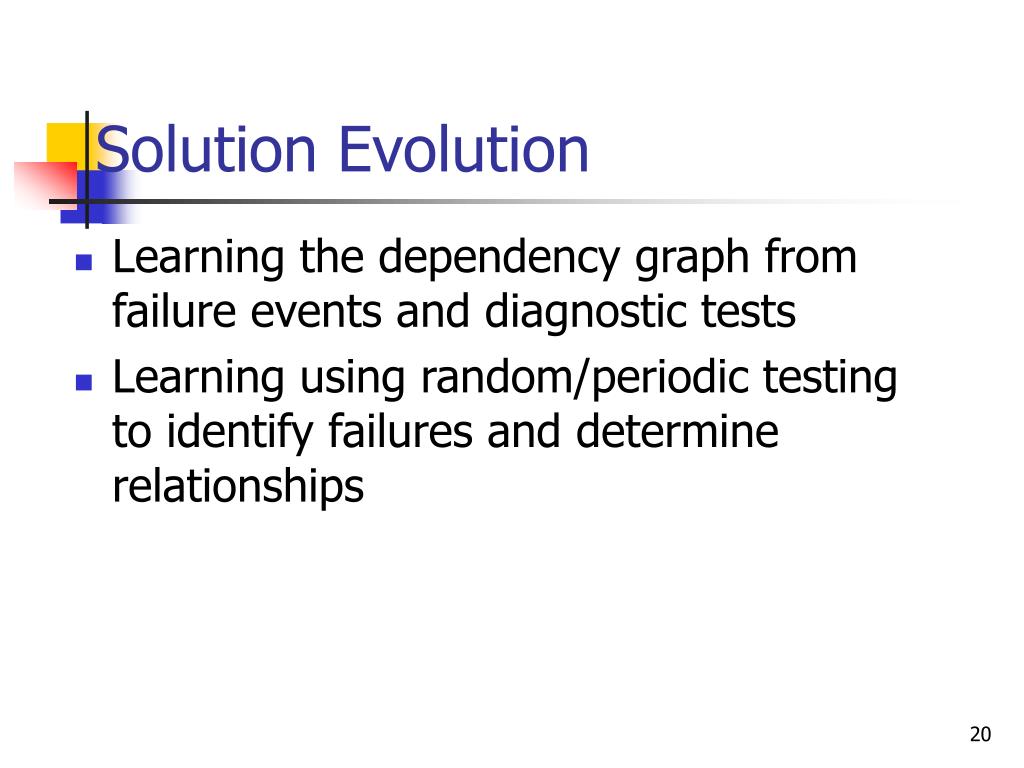 Solution Evolution

- Learning the dependency graph from failure events and diagnostic tests
- Learning using random/periodic testing to identify failures and determine relationships

20